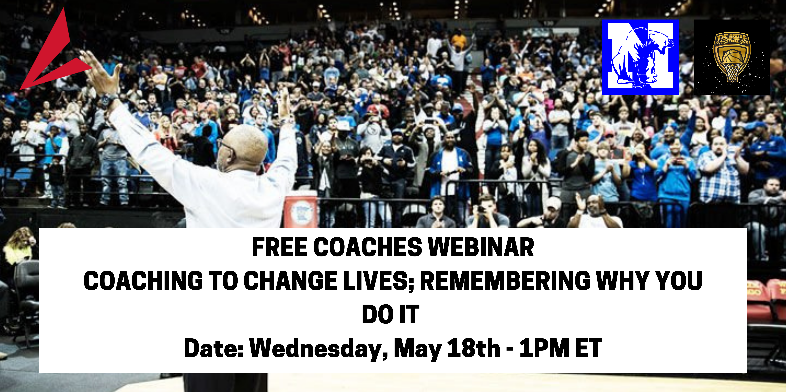 FREE COACHES WEBINAR
COACHING TO CHANGE LIVES; REMEMBERING WHY YOU DO IT
Date: Wednesday, May 18th - 1PM ET